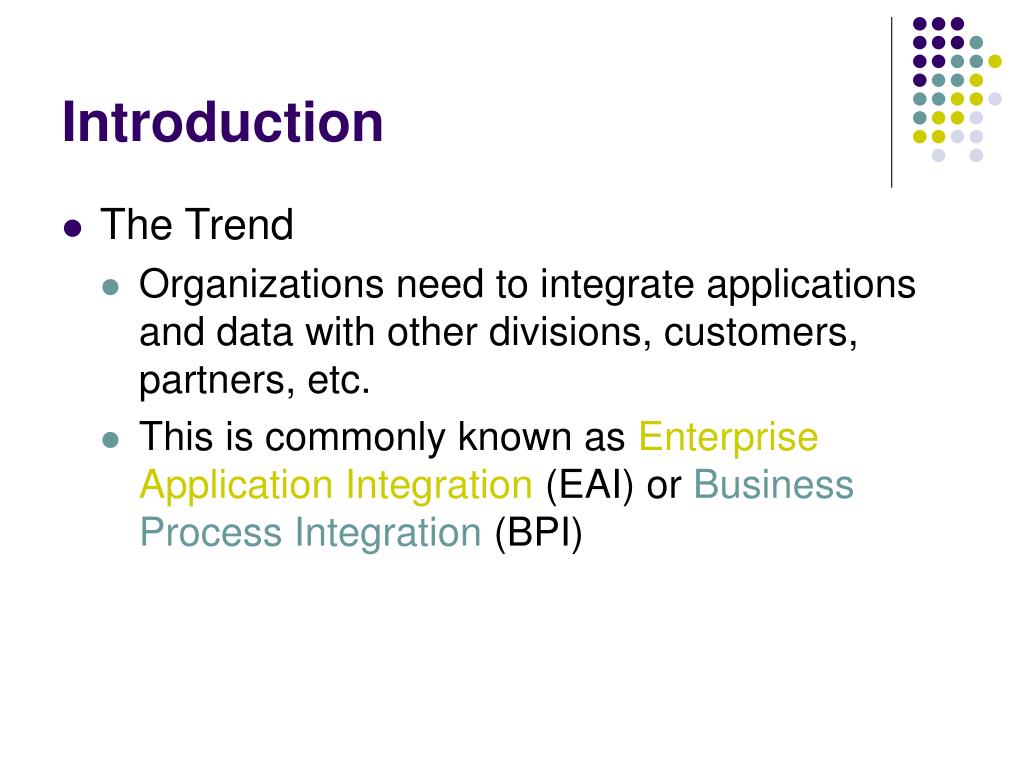 Introduction

- The Trend
  - Organizations need to integrate applications and data with other divisions, customers, partners, etc.
  - This is commonly known as Enterprise Application Integration (EAI) or Business Process Integration (BPI)